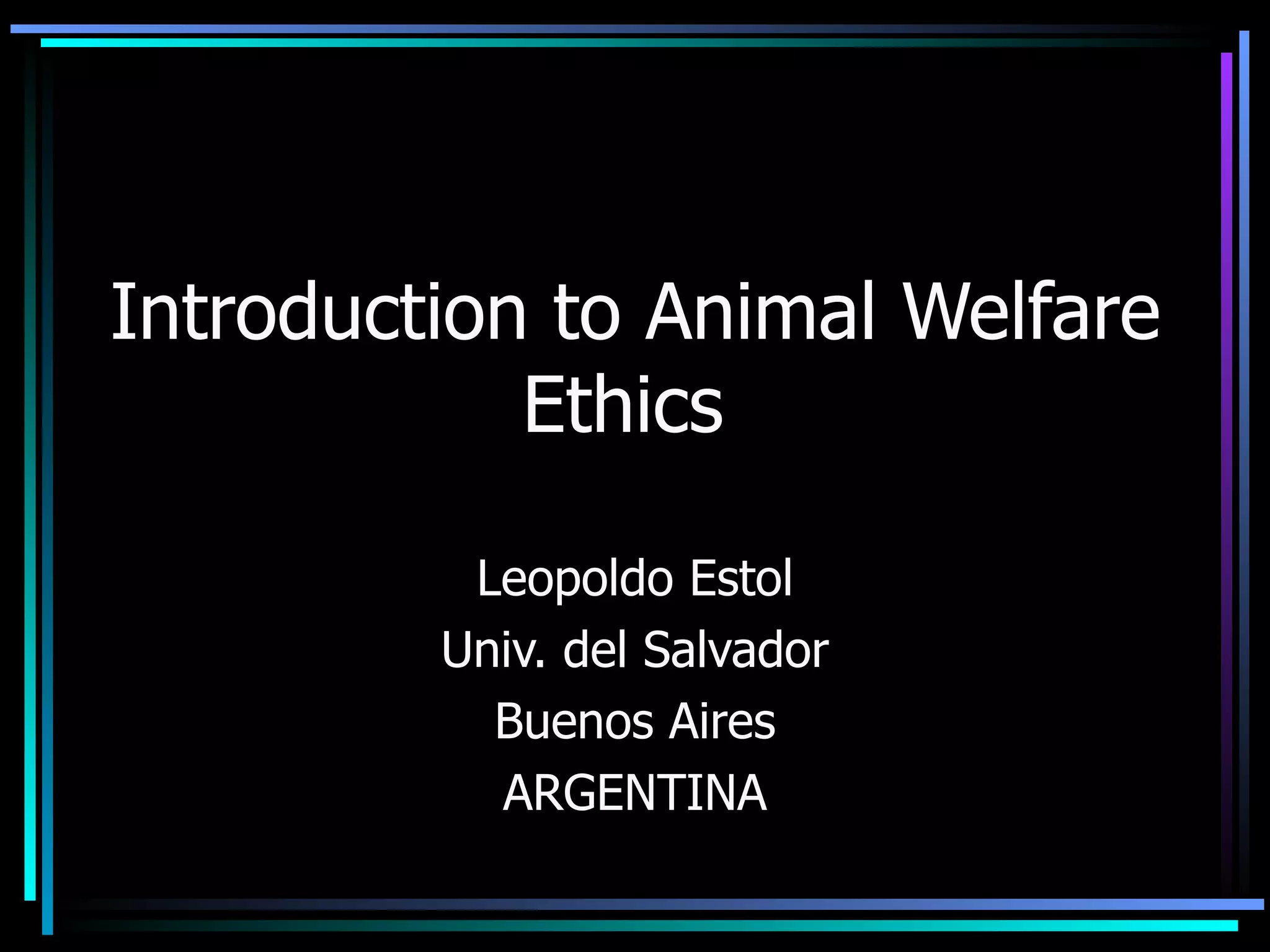 Introduction to Animal Welfare Ethics

Leopoldo Estol
Univ. del Salvador
Buenos Aires
ARGENTINA